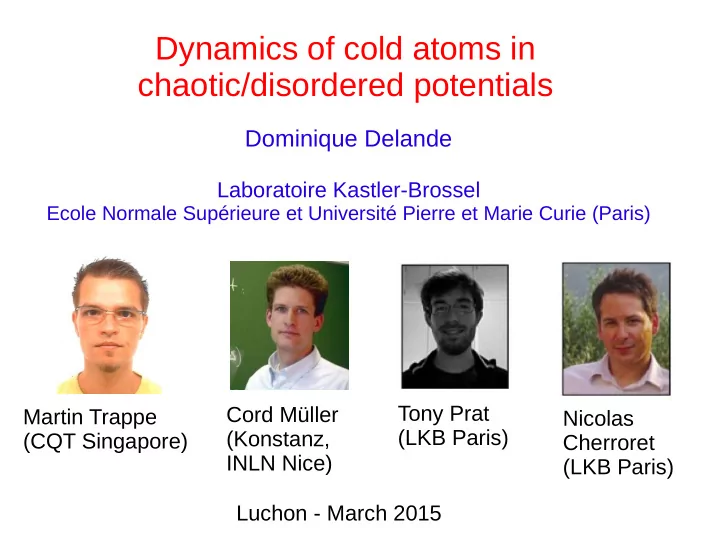 Dynamics of cold atoms in chaotic/disordered potentials

Dominique Delande

Laboratoire Kastler-Brossel
Ecole Normale Supérieure et Université Pierre et Marie Curie (Paris)

Martin Trappe
(CQT Singapore)

Cord Müller
(Konstanz,
INLN Nice)

Tony Prat
(LKB Paris)

Nicolas
Cherroret
(LKB Paris)

Luchon - March 2015